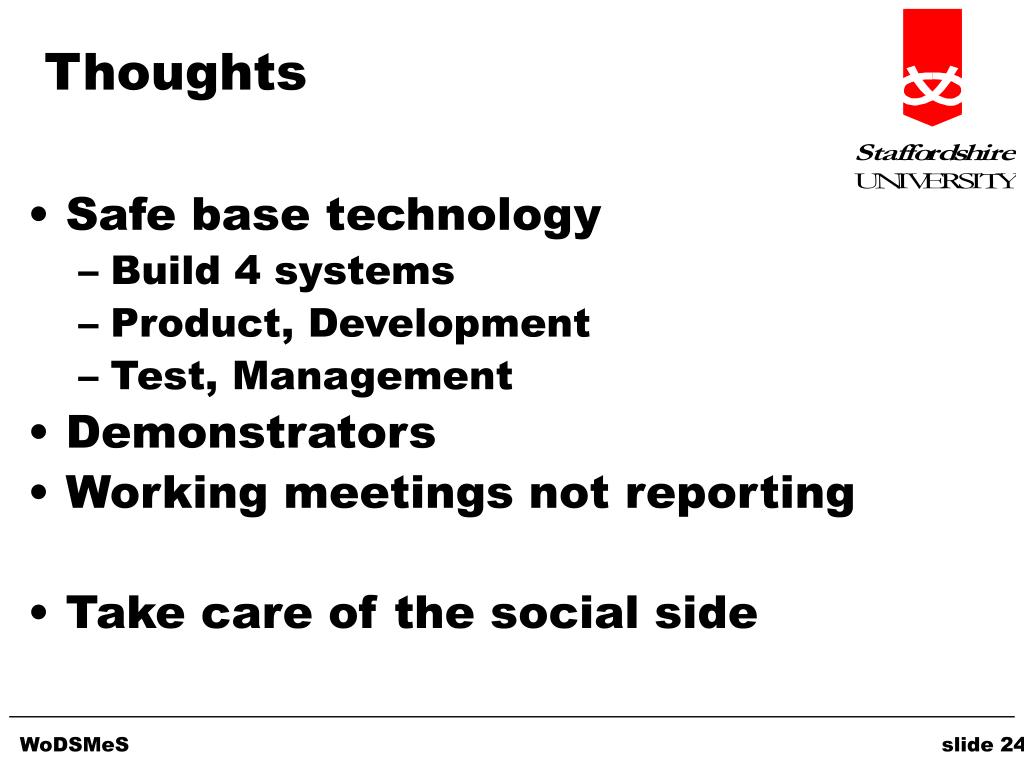 Thoughts

Staffordshire UNIVERSITY

• Safe base technology
– Build 4 systems
– Product, Development
– Test, Management
• Demonstrators
• Working meetings not reporting

• Take care of the social side

WoDSMeS

slide 24